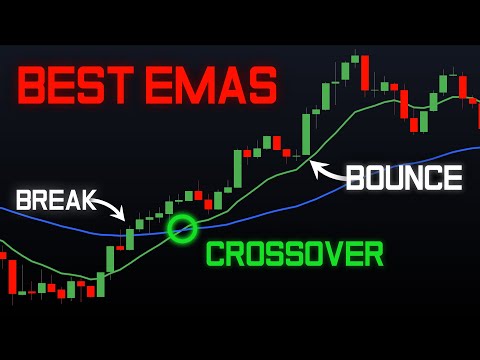 BEST EMAS

BOUNCE

BREAK

CROSSOVER